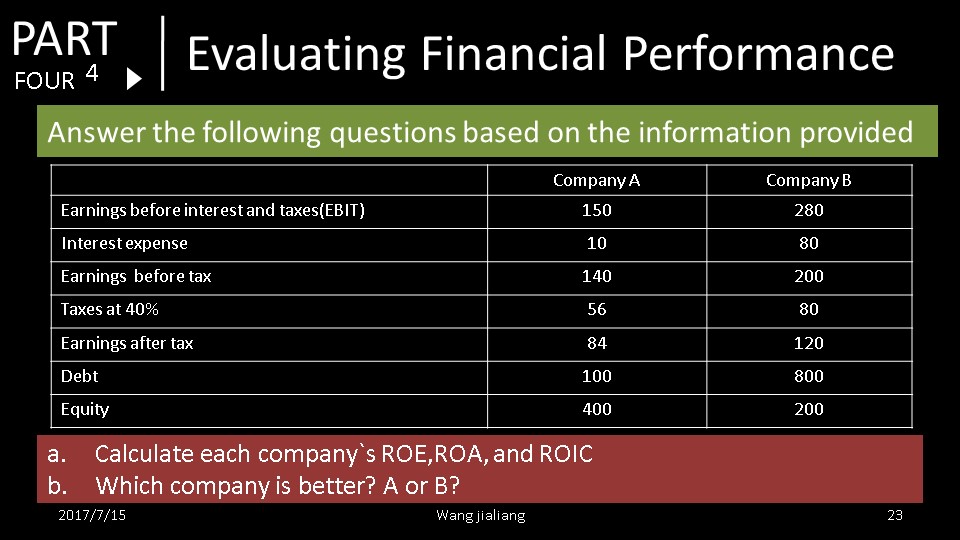 PART
FOUR 4

Evaluating Financial Performance

Answer the following questions based on the information provided

| | Company A | Company B |
|---|---|---|
| Earnings before interest and taxes(EBIT) | 150 | 280 |
| Interest expense | 10 | 80 |
| Earnings before tax | 140 | 200 |
| Taxes at 40% | 56 | 80 |
| Earnings after tax | 84 | 120 |
| Debt | 100 | 800 |
| Equity | 400 | 200 |

a. Calculate each company`s ROE,ROA, and ROIC
b. Which company is better? A or B?

2017/7/15
Wang jialiang
23